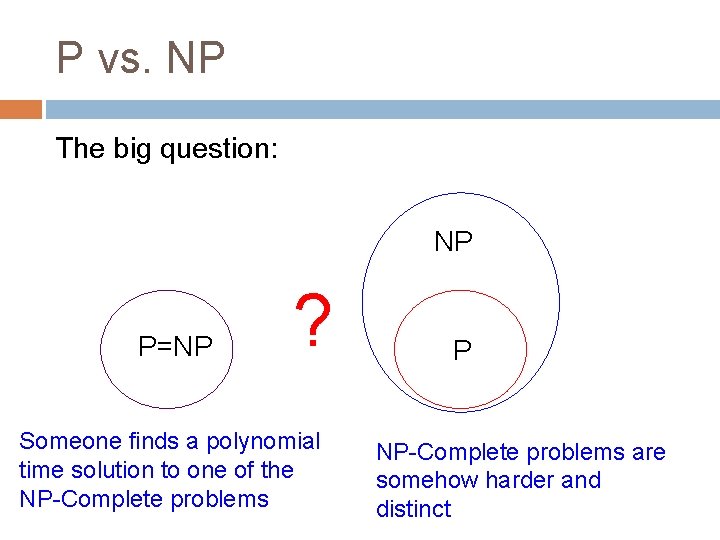 P vs. NP

The big question:

P=NP

?

NP

P

Someone finds a polynomial time solution to one of the NP-Complete problems

NP-Complete problems are somehow harder and distinct